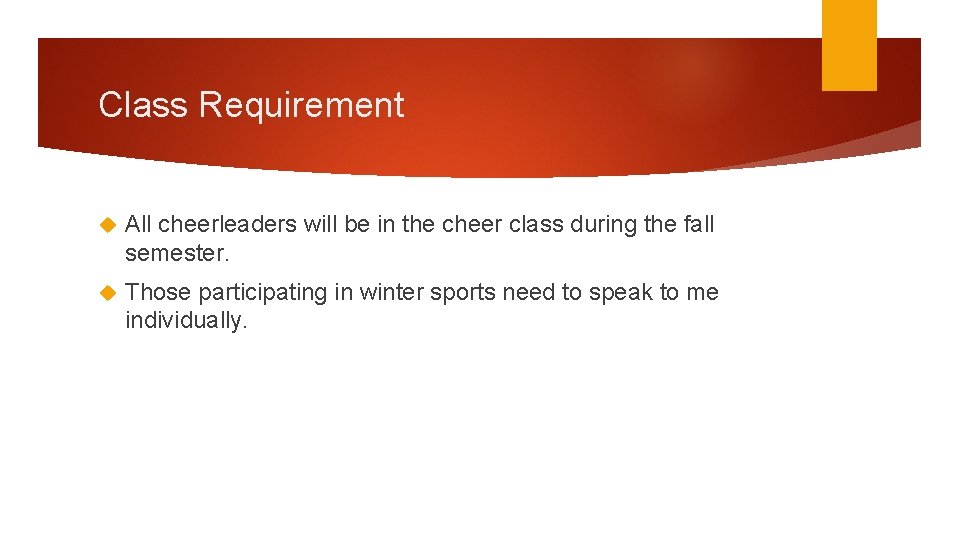 Class Requirement

All cheerleaders will be in the cheer class during the fall semester.

Those participating in winter sports need to speak to me individually.